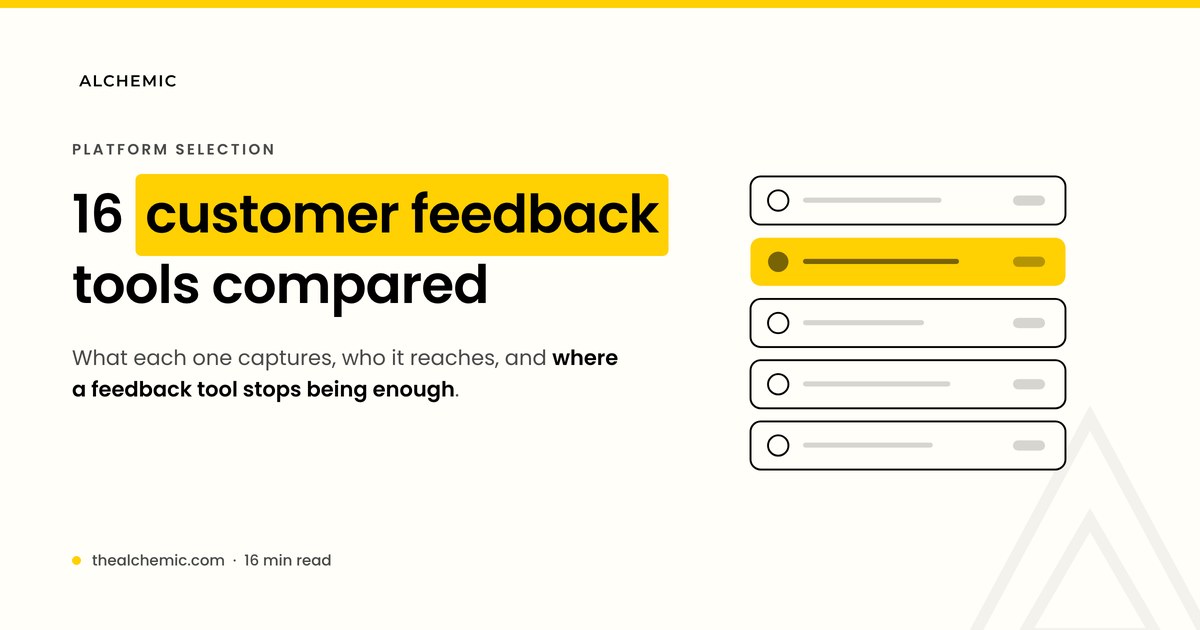 ALCHEMIC

PLATFORM SELECTION

16 customer feedback tools compared

What each one captures, who it reaches, and where a feedback tool stops being enough.

thealchemic.com · 16 min read